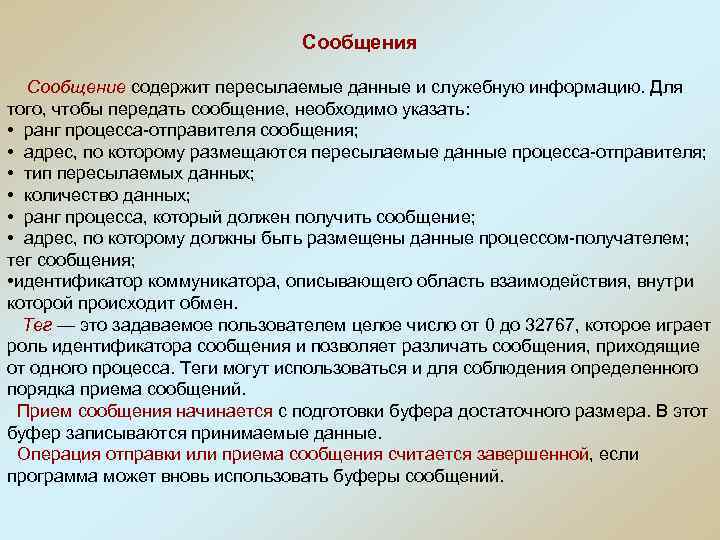 Сообщения

Сообщение содержит пересылаемые данные и служебную информацию. Для того, чтобы передать сообщение, необходимо указать:
• ранг процесса-отправителя сообщения;
• адрес, по которому размещаются пересылаемые данные процесса-отправителя;
• тип пересылаемых данных;
• количество данных;
• ранг процесса, который должен получить сообщение;
• адрес, по которому должны быть размещены данные процессом-получателем;
тег сообщения;
•идентификатор коммуникатора, описывающего область взаимодействия, внутри которой происходит обмен.

Тег — это задаваемое пользователем целое число от 0 до 32767, которое играет роль идентификатора сообщения и позволяет различать сообщения, приходящие от одного процесса. Теги могут использоваться и для соблюдения определенного порядка приема сообщений.

Прием сообщения начинается с подготовки буфера достаточного размера. В этот буфер записываются принимаемые данные.

Операция отправки или приема сообщения считается завершенной, если программа может вновь использовать буферы сообщений.